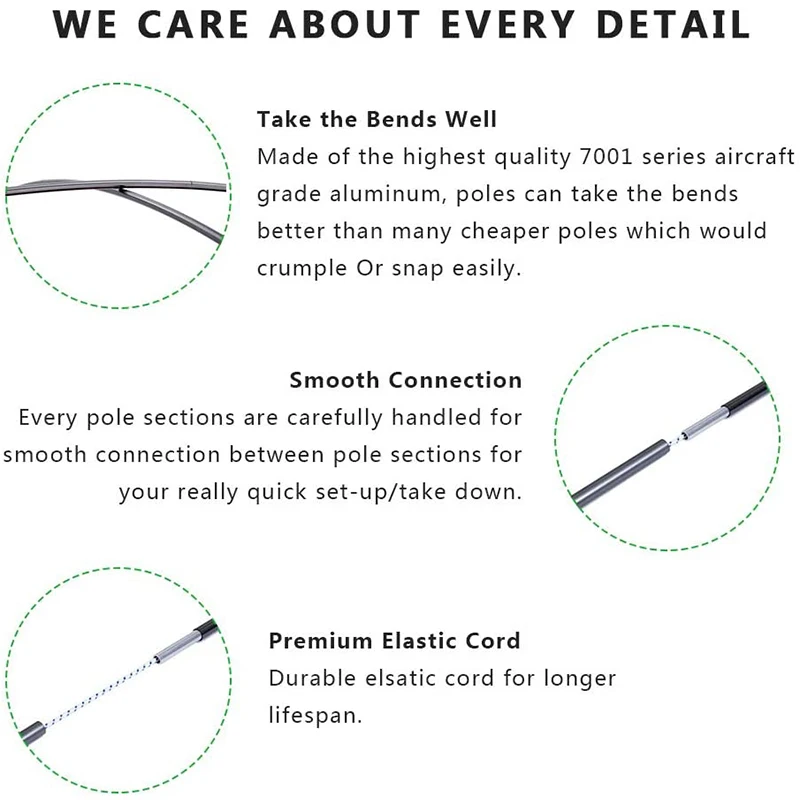 WE CARE ABOUT EVERY DETAIL

Take the Bends Well
Made of the highest quality 7001 series aircraft grade aluminum, poles can take the bends better than many cheaper poles which would crumple Or snap easily.

Smooth Connection
Every pole sections are carefully handled for smooth connection between pole sections for your really quick set-up/take down.

Premium Elastic Cord
Durable elsatic cord for longer lifespan.